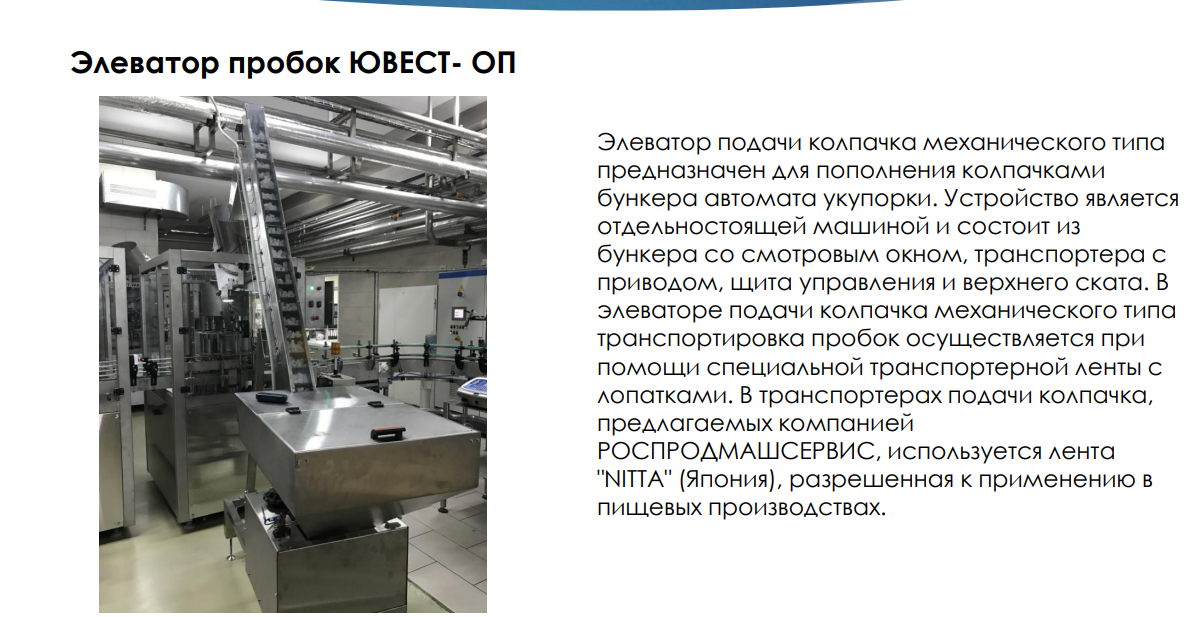 Элеватор пробок ЮВЕСТ- ОП

Элеватор подачи колпачка механического типа предназначен для пополнения колпачками бункера автомата укупорки. Устройство является отдельностоящей машиной и состоит из бункера со смотровым окном, транспортера с приводом, щита управления и верхнего ската. В элеваторе подачи колпачка механического типа транспортировка пробок осуществляется при помощи специальной транспортерной ленты с лопатками. В транспортерах подачи колпачка, предлагаемых компанией РОСПРОДМАШСЕРВИС, используется лента "NITTA" (Япония), разрешенная к применению в пищевых производствах.